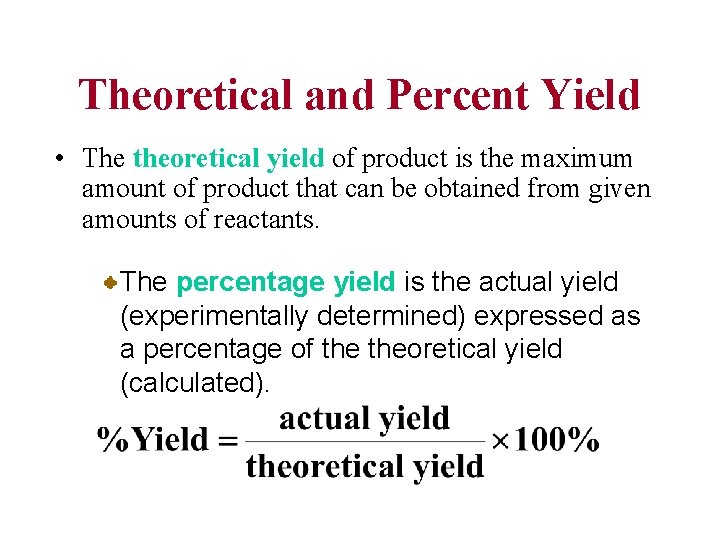 Theoretical and Percent Yield

• The theoretical yield of product is the maximum amount of product that can be obtained from given amounts of reactants.

The percentage yield is the actual yield (experimentally determined) expressed as a percentage of the theoretical yield (calculated).

$\%\text{Yield} = \frac{\text{actual yield}}{\text{theoretical yield}} \times 100\%$